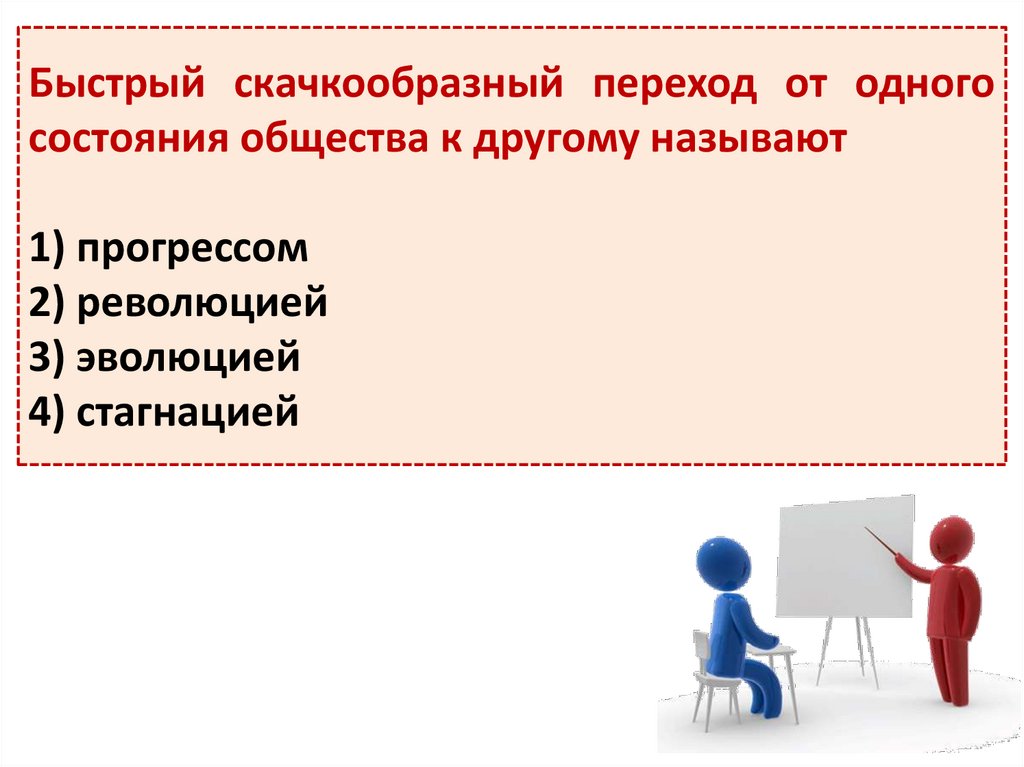 Быстрый скачкообразный переход от одного состояния общества к другому называют

1) прогрессом
2) революцией
3) эволюцией
4) стагнацией